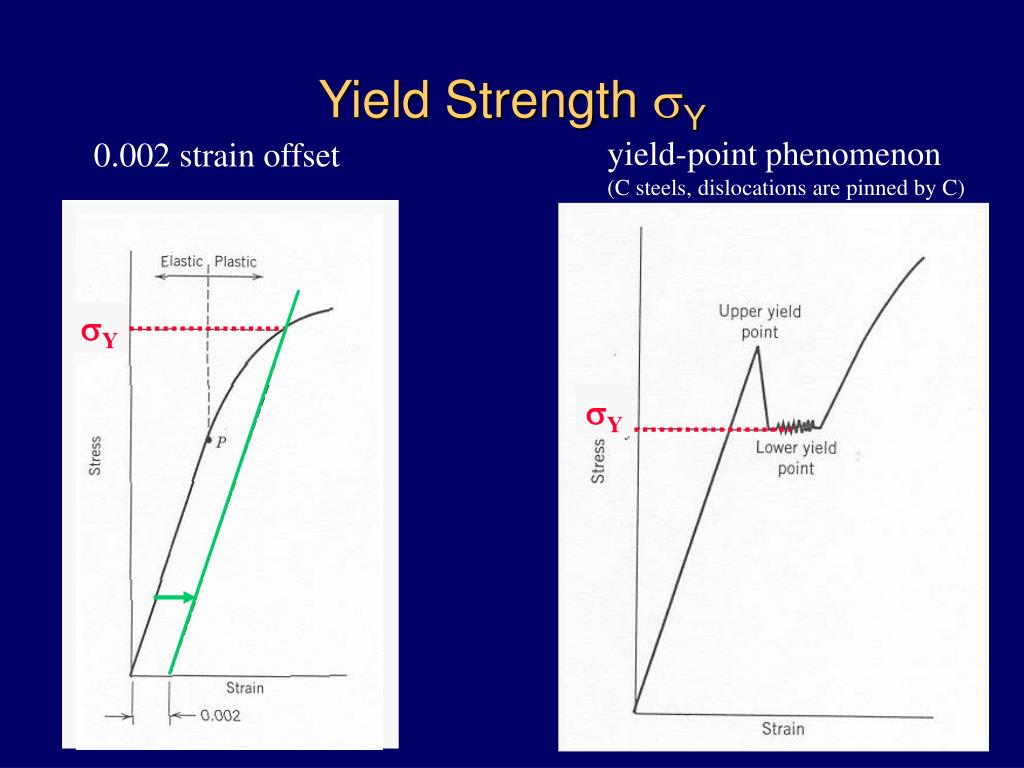 Yield Strength $\sigma_Y$

0.002 strain offset

Elastic Plastic

$\sigma_Y$

P

Stress

Strain

0.002

yield-point phenomenon
(C steels, dislocations are pinned by C)

Upper yield point

$\sigma_Y$

Lower yield point

Stress

Strain